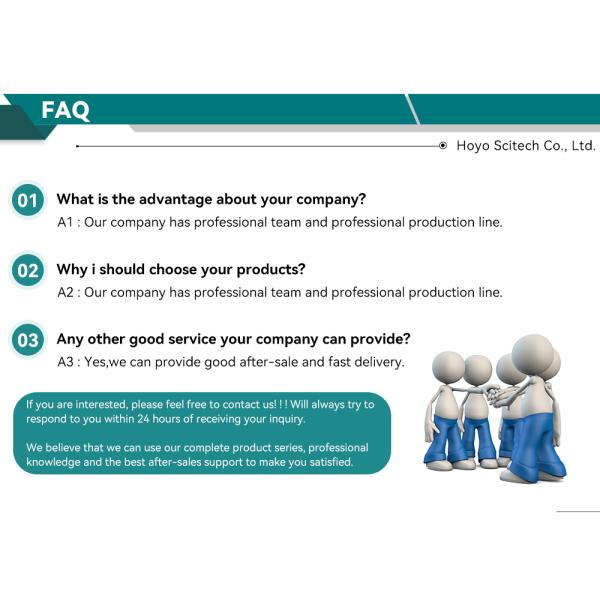 FAQ

Hoyo Scitech Co., Ltd.

01 What is the advantage about your company?
A1 : Our company has professional team and professional production line.

02 Why i should choose your products?
A2 : Our company has professional team and professional production line.

03 Any other good service your company can provide?
A3 : Yes,we can provide good after-sale and fast delivery.

If you are interested, please feel free to contact us! ! ! Will always try to respond to you within 24 hours of receiving your inquiry.

We believe that we can use our complete product series, professional knowledge and the best after-sales support to make you satisfied.